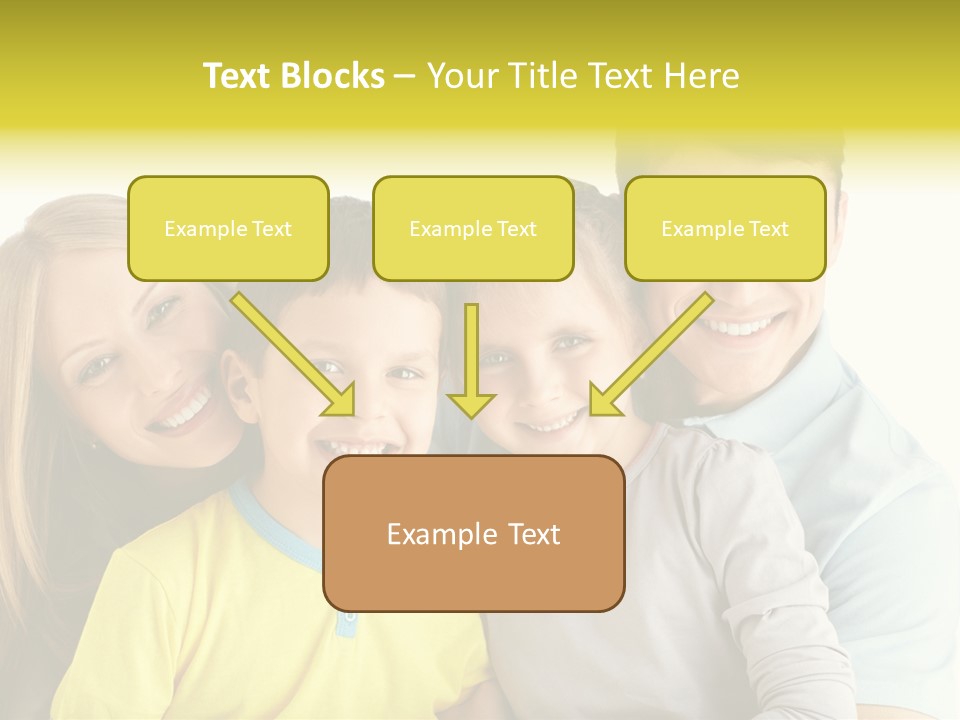 Text Blocks – Your Title Text Here

Example Text

Example Text

Example Text

Example Text